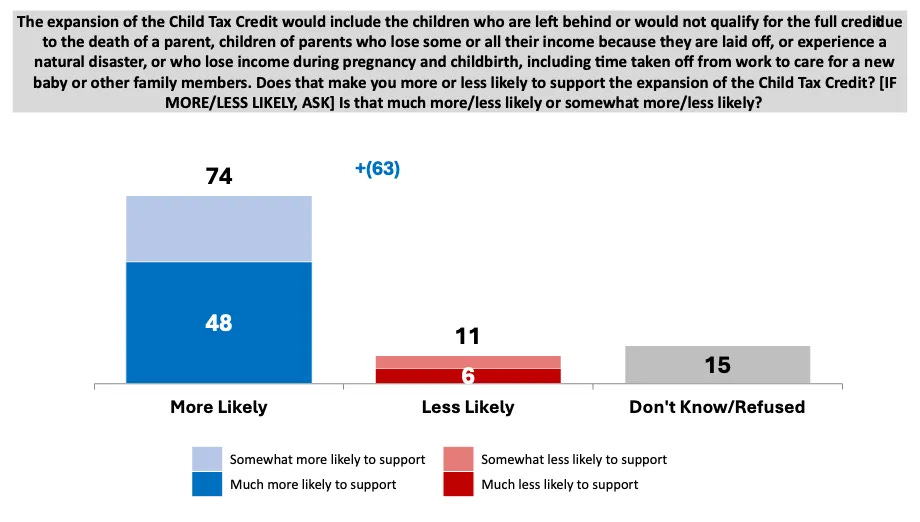 The expansion of the Child Tax Credit would include the children who are left behind or would not qualify for the full creditdue to the death of a parent, children of parents who lose some or all their income because they are laid off, or experience a natural disaster, or who lose income during pregnancy and childbirth, including time taken off from work to care for a new baby or other family members. Does that make you more or less likely to support the expansion of the Child Tax Credit? [IF MORE/LESS LIKELY, ASK] Is that much more/less likely or somewhat more/less likely?

74

+(63)

48

11

6

15

More Likely

Less Likely

Don't Know/Refused

Somewhat more likely to support

Much more likely to support

Somewhat less likely to support

Much less likely to support